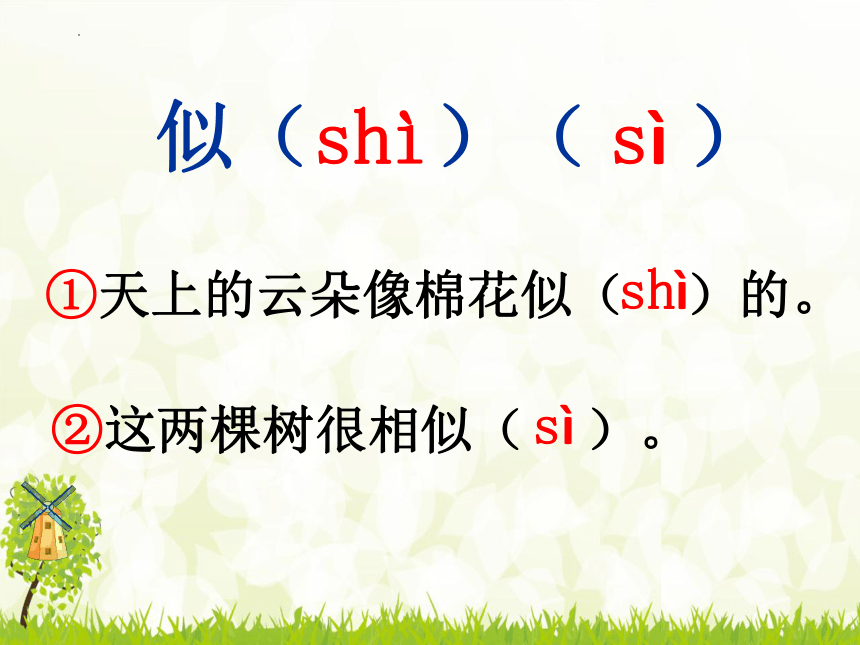 似（shì）（ sì ）

①天上的云朵像棉花似（shì）的。

②这两棵树很相似（ sì ）。